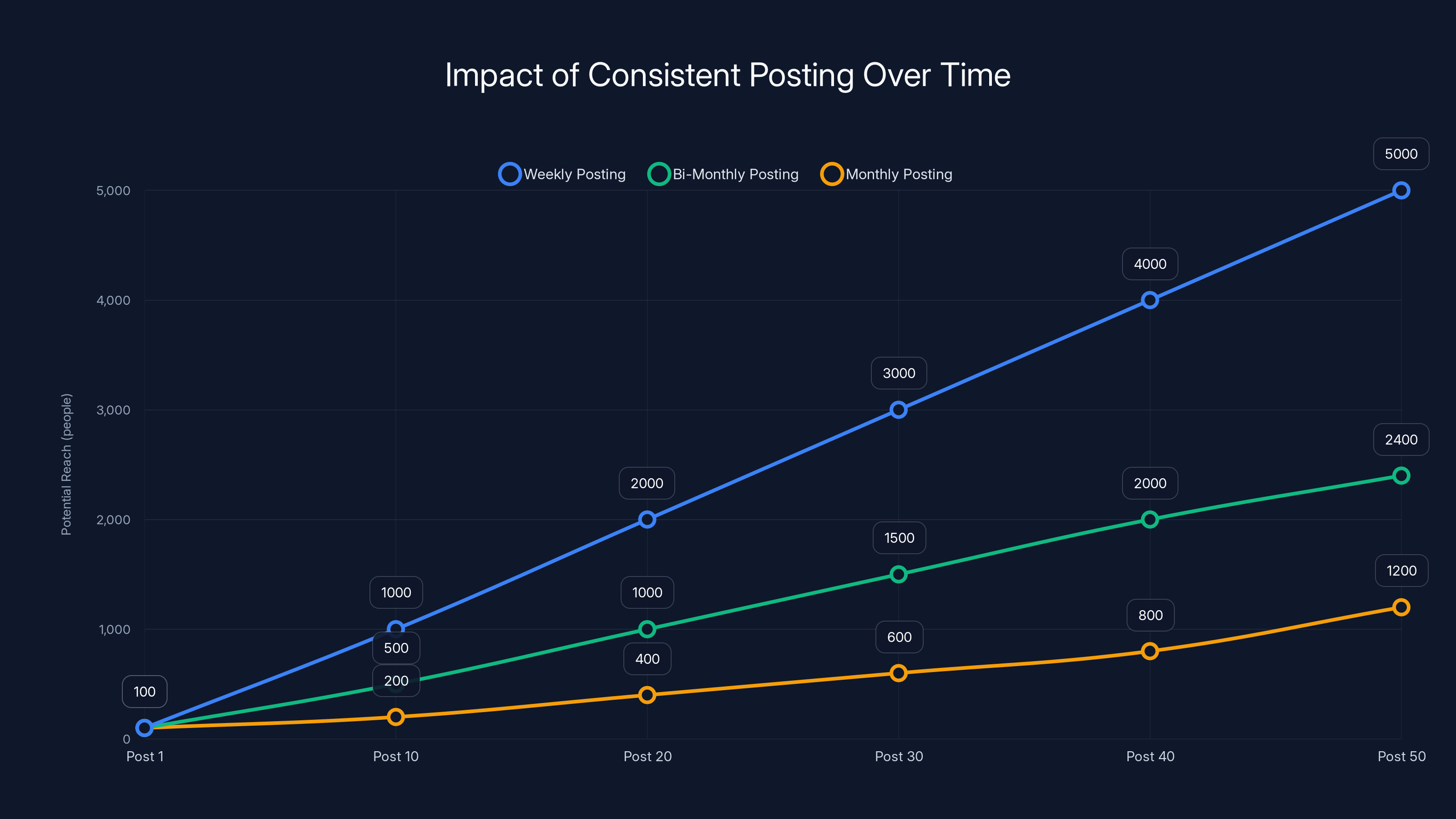 Impact of Consistent Posting Over Time

Weekly Posting
Bi-Monthly Posting
Monthly Posting

Potential Reach (people)

5,000
4,000
3,000
2,000
1,000
0

5000
4000
3000
2000
1000
100
2400
2000
1500
1000
500
1200
800
600
400
200

Post 1
Post 10
Post 20
Post 30
Post 40
Post 50